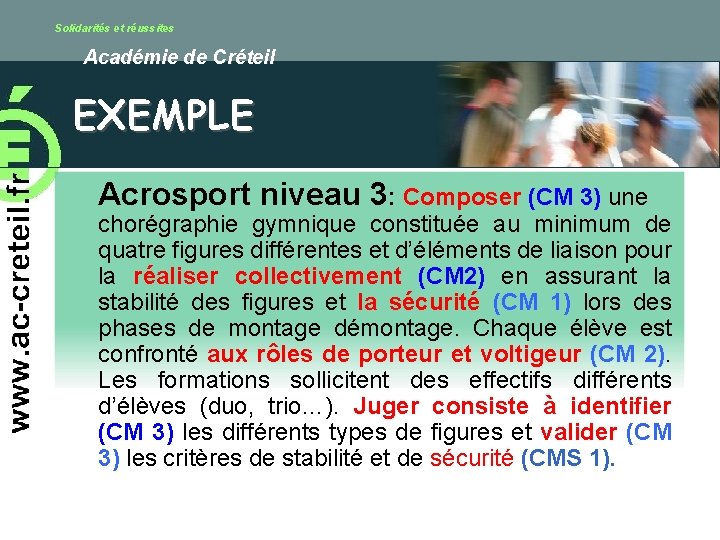 Solidarités et réussites

Académie de Créteil

www.ac-creteil.fr

EXEMPLE

Acrosport niveau 3: Composer (CM 3) une chorégraphie gymnique constituée au minimum de quatre figures différentes et d'éléments de liaison pour la réaliser collectivement (CM2) en assurant la stabilité des figures et la sécurité (CM 1) lors des phases de montage démontage. Chaque élève est confronté aux rôles de porteur et voltigeur (CM 2). Les formations sollicitent des effectifs différents d'élèves (duo, trio…). Juger consiste à identifier (CM 3) les différents types de figures et valider (CM 3) les critères de stabilité et de sécurité (CMS 1).